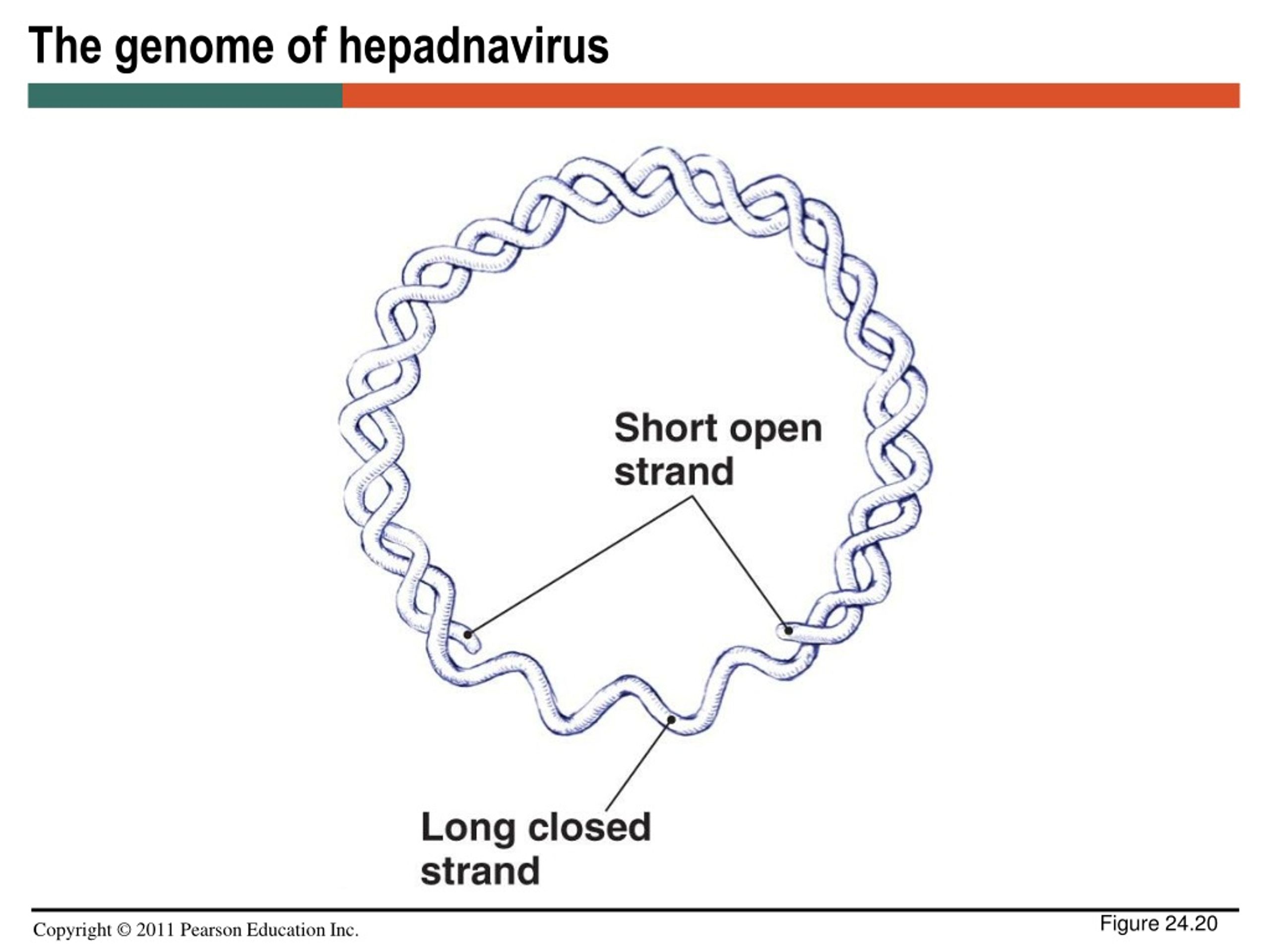 The genome of hepadnavirus

Short open strand

Long closed strand

Copyright © 2011 Pearson Education Inc.

Figure 24.20